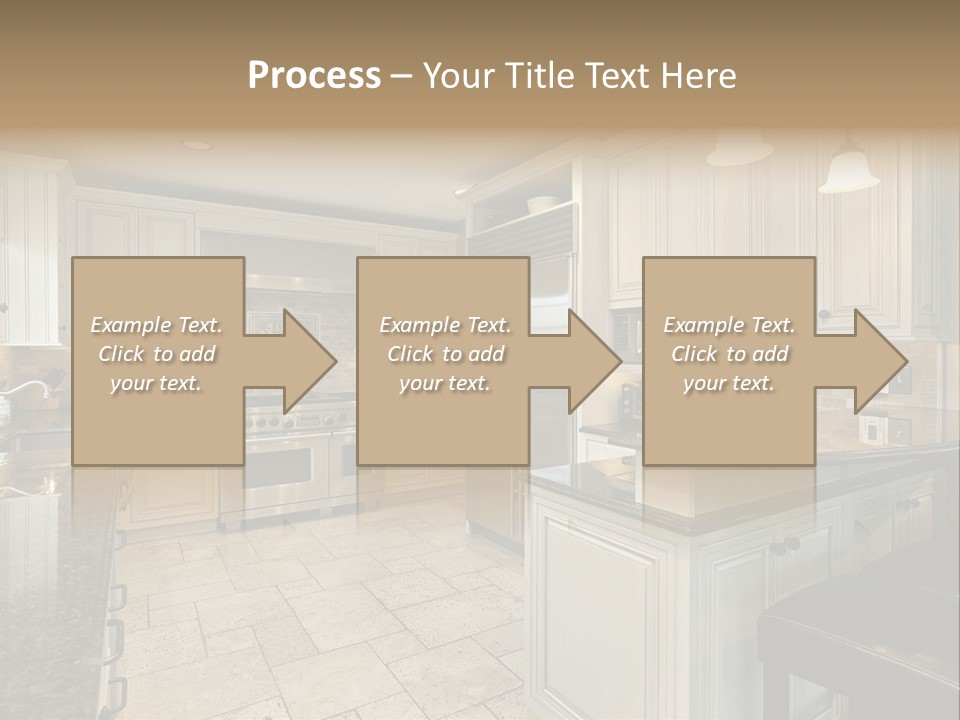 Process – Your Title Text Here

Example Text. Click to add your text.

Example Text. Click to add your text.

Example Text. Click to add your text.